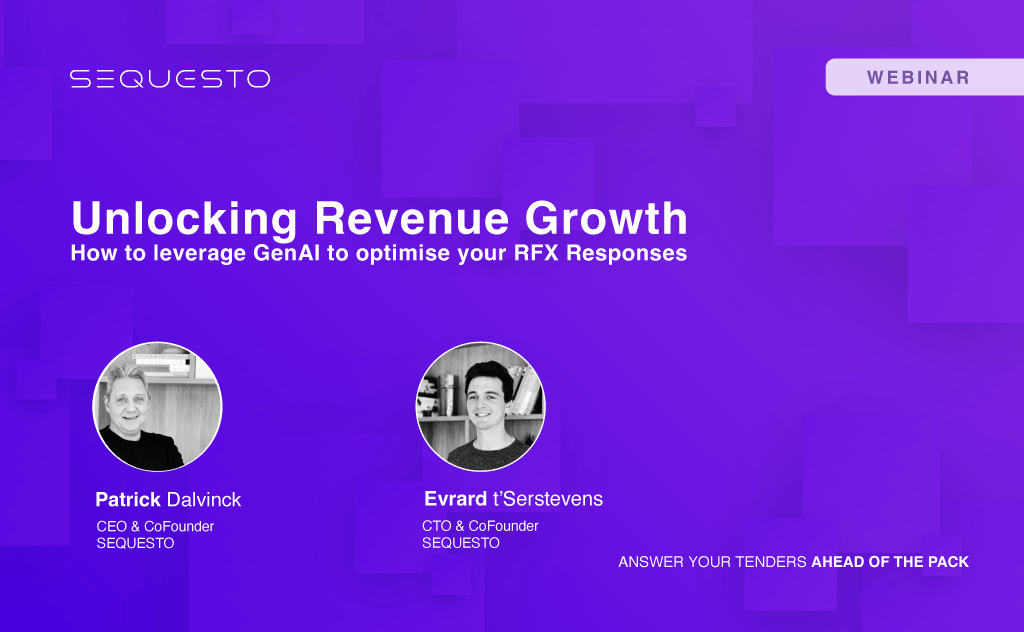 SEQUESTO

WEBINAR

Unlocking Revenue Growth
How to leverage GenAI to optimise your RFX Responses

Patrick Dalvinck
CEO & CoFounder
SEQUESTO

Evrard t'Serstevens
CTO & CoFounder
SEQUESTO

ANSWER YOUR TENDERS AHEAD OF THE PACK